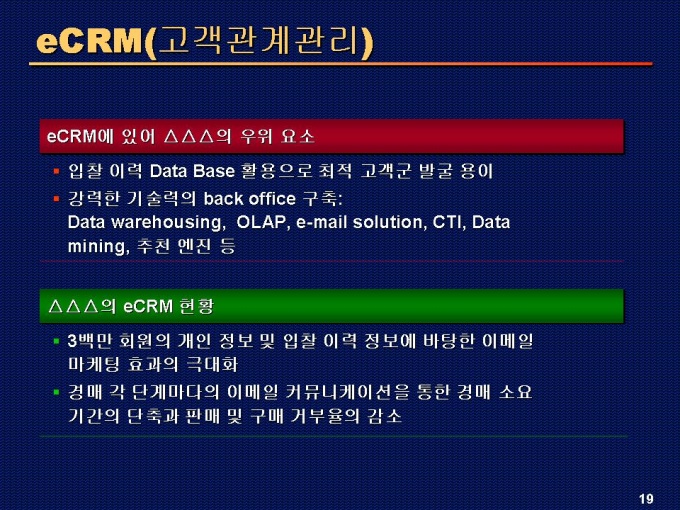 eCRM(고객관계관리)

eCRM에 있어 △△△의 우위 요소

▪ 입찰 이력 Data Base 활용으로 최적 고객군 발굴 용이
▪ 강력한 기술력의 back office 구축: Data warehousing, OLAP, e-mail solution, CTI, Data mining, 추천 엔진 등

△△△의 eCRM 현황

▪ 3백만 회원의 개인 정보 및 입찰 이력 정보에 바탕한 이메일 마케팅 효과의 극대화
▪ 경매 각 단계마다의 이메일 커뮤니케이션을 통한 경매 소요 기간의 단축과 판매 및 구매 거부율의 감소

19